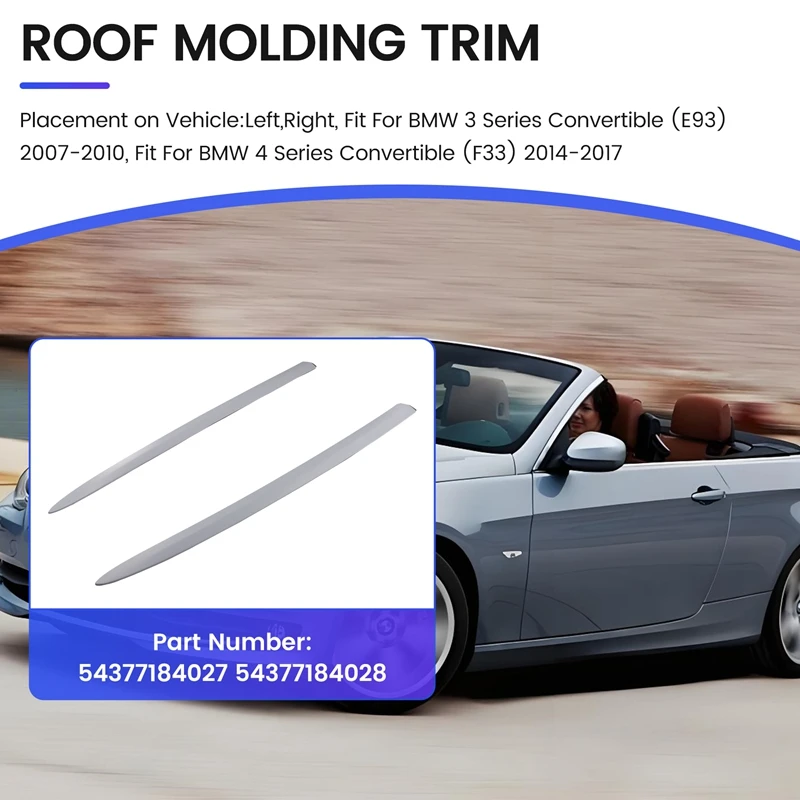 ROOF MOLDING TRIM

Placement on Vehicle:Left,Right, Fit For BMW 3 Series Convertible (E93) 2007-2010, Fit For BMW 4 Series Convertible (F33) 2014-2017

Part Number:
54377184027 54377184028